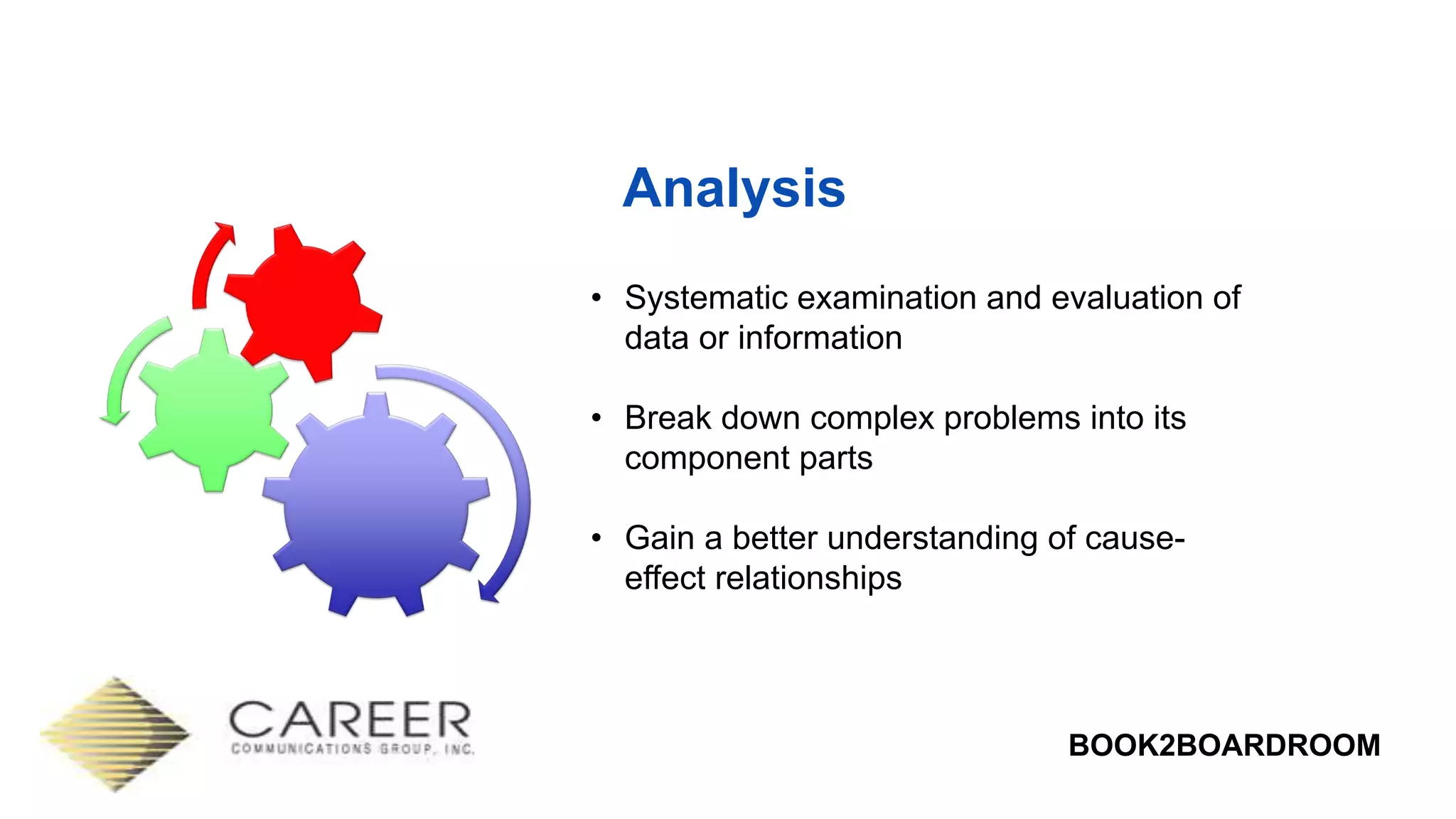 Analysis

• Systematic examination and evaluation of data or information

• Break down complex problems into its component parts

• Gain a better understanding of cause-effect relationships

CAREER
COMMUNICATIONS GROUP, INC.

BOOK2BOARDROOM